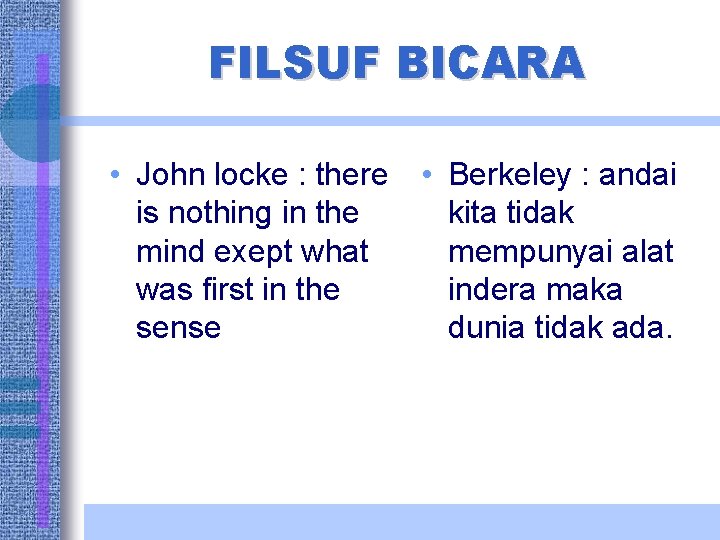 FILSUF BICARA

• John locke : there is nothing in the mind exept what was first in the sense

• Berkeley : andai kita tidak mempunyai alat indera maka dunia tidak ada.